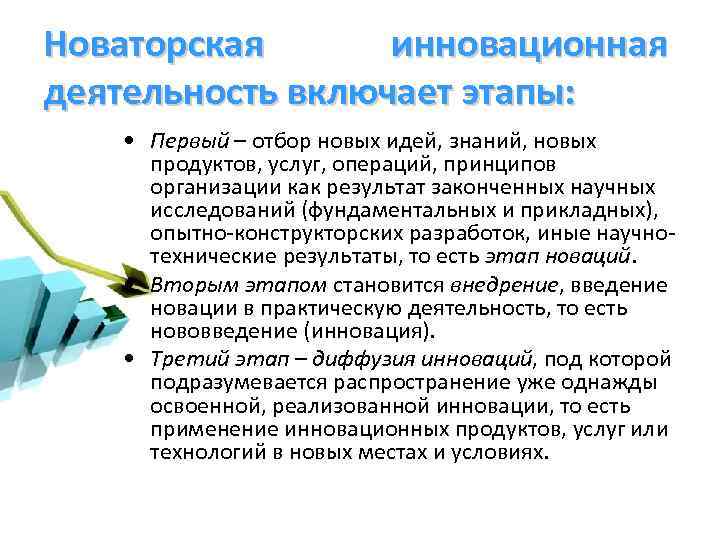 Новаторская инновационная деятельность включает этапы:

• Первый – отбор новых идей, знаний, новых продуктов, услуг, операций, принципов организации как результат законченных научных исследований (фундаментальных и прикладных), опытно-конструкторских разработок, иные научно-технические результаты, то есть этап новаций.

• Вторым этапом становится внедрение, введение новации в практическую деятельность, то есть нововведение (инновация).

• Третий этап – диффузия инноваций, под которой подразумевается распространение уже однажды освоенной, реализованной инновации, то есть применение инновационных продуктов, услуг или технологий в новых местах и условиях.